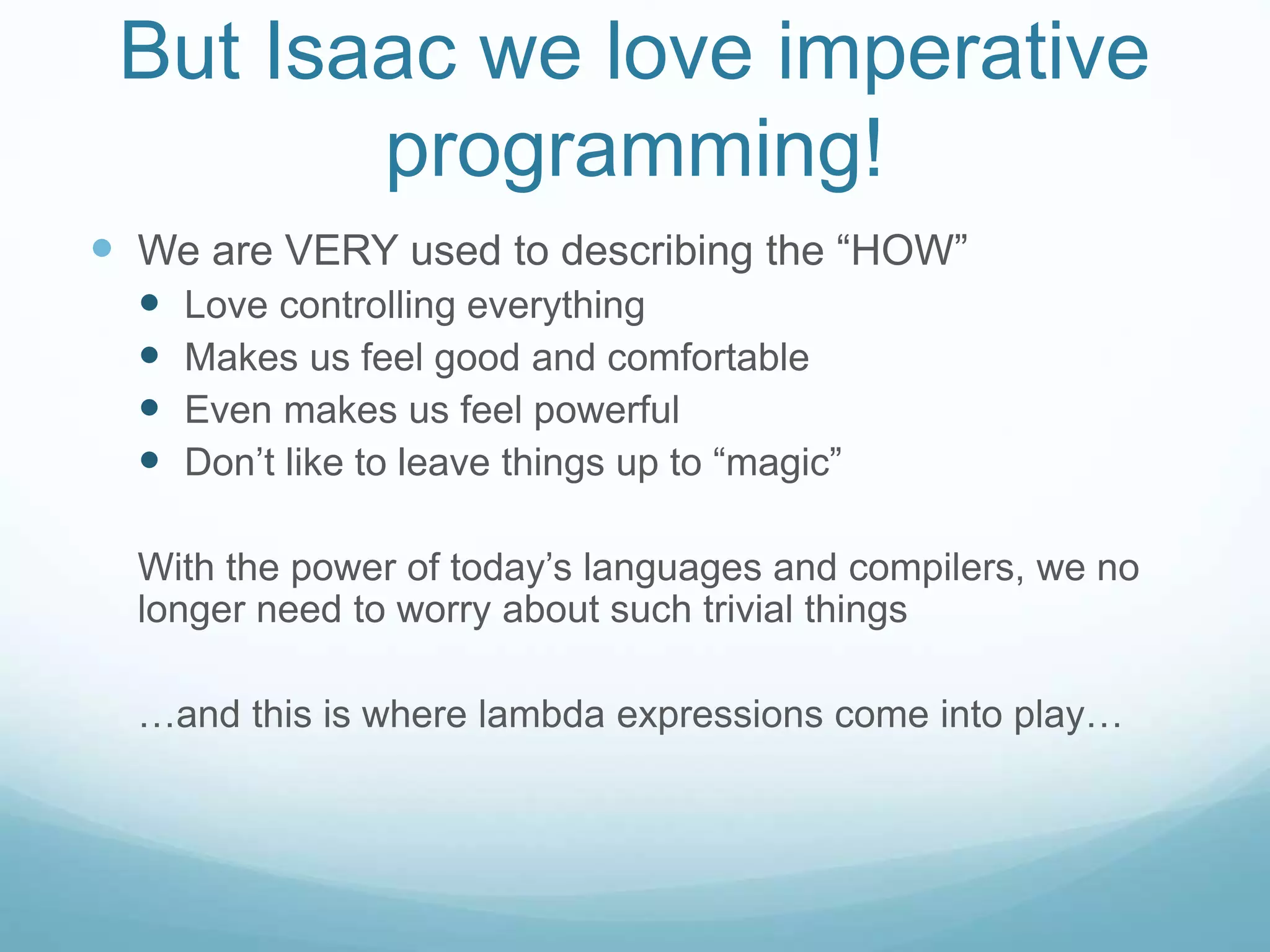 But Isaac we love imperative programming!

- We are VERY used to describing the “HOW”
  - Love controlling everything
  - Makes us feel good and comfortable
  - Even makes us feel powerful
  - Don’t like to leave things up to “magic”

With the power of today’s languages and compilers, we no longer need to worry about such trivial things

…and this is where lambda expressions come into play…